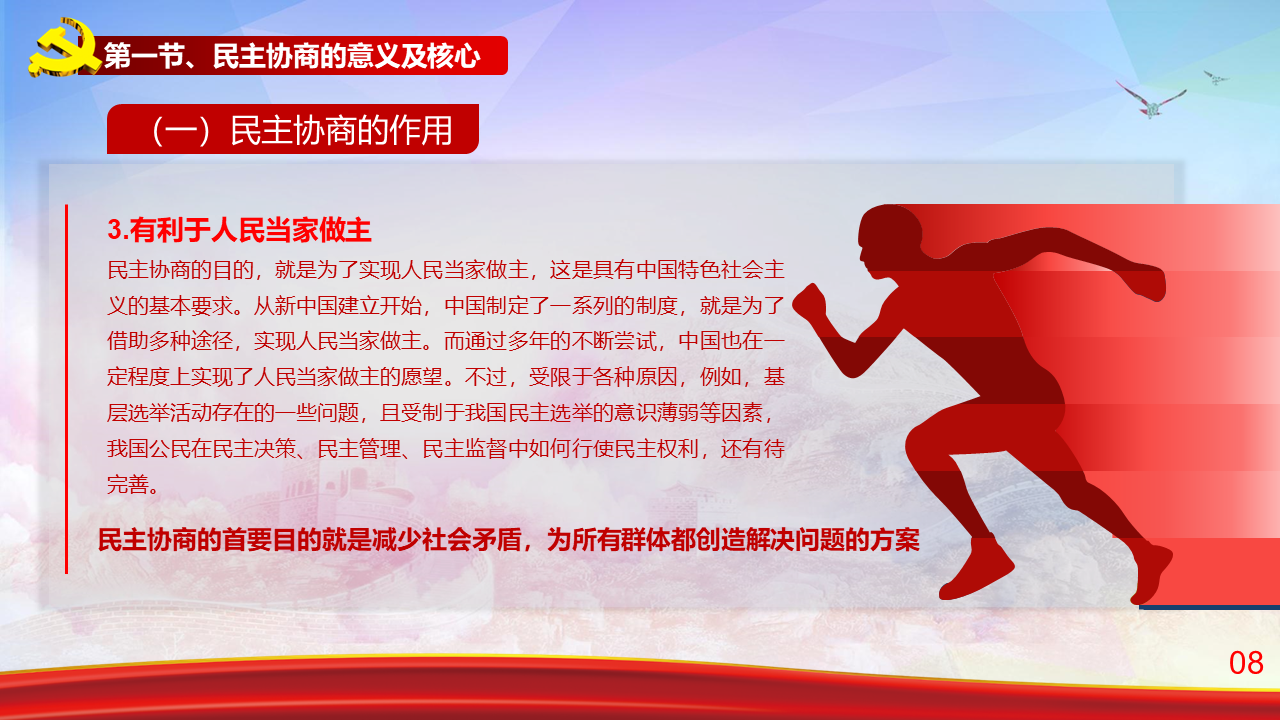 第一节、民主协商的意义及核心

（一）民主协商的作用

3.有利于人民当家做主

民主协商的目的，就是为了实现人民当家做主，这是具有中国特色社会主义的基本要求。从新中国建立开始，中国制定了一系列的制度，就是为了借助多种途径，实现人民当家做主。而通过多年的不断尝试，中国也在一定程度上实现了人民当家做主的愿望。不过，受限于各种原因，例如，基层选举活动存在的一些问题，且受制于我国民主选举的意识薄弱等因素，我国公民在民主决策、民主管理、民主监督中如何行使民主权利，还有待完善。

民主协商的首要目的就是减少社会矛盾，为所有群体都创造解决问题的方案

08